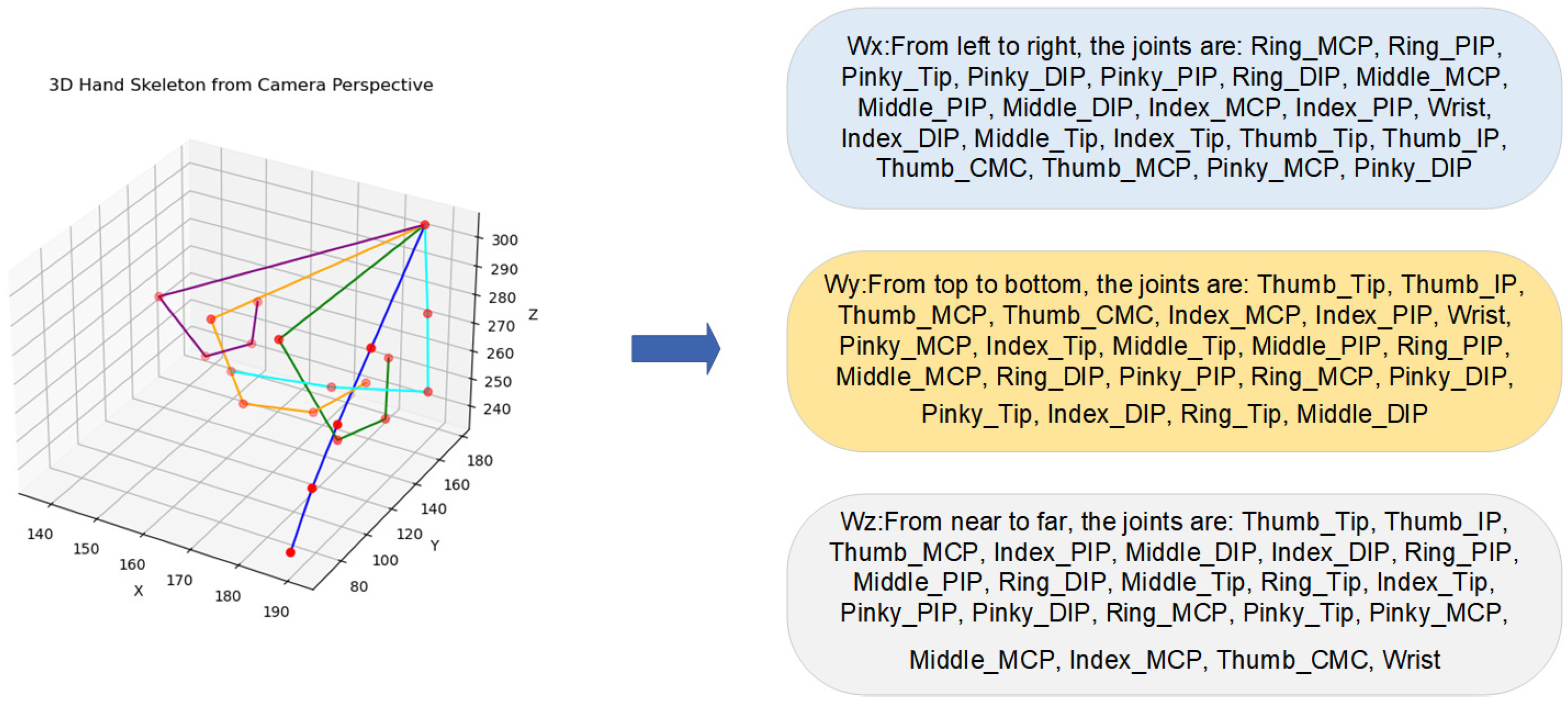 3D Hand Skeleton from Camera Perspective

300
290
280
270
260
250
240
Z

180
160
140
120
100
80
Y

140
150
160
170
180
190
X

Wx:From left to right, the joints are: Ring_MCP, Ring_PIP, Pinky_Tip, Pinky_DIP, Pinky_PIP, Ring_DIP, Middle_MCP, Middle_PIP, Middle_DIP, Index_MCP, Index_PIP, Wrist, Index_DIP, Middle_Tip, Index_Tip, Thumb_Tip, Thumb_IP, Thumb_CMC, Thumb_MCP, Pinky_MCP, Pinky_DIP

Wy:From top to bottom, the joints are: Thumb_Tip, Thumb_IP, Thumb_MCP, Thumb_CMC, Index_MCP, Index_PIP, Wrist, Pinky_MCP, Index_Tip, Middle_Tip, Middle_PIP, Ring_PIP, Middle_MCP, Ring_DIP, Pinky_PIP, Ring_MCP, Pinky_DIP, Pinky_Tip, Index_DIP, Ring_Tip, Middle_DIP

Wz:From near to far, the joints are: Thumb_Tip, Thumb_IP, Thumb_MCP, Index_PIP, Middle_DIP, Index_DIP, Ring_PIP, Middle_PIP, Ring_DIP, Middle_Tip, Ring_Tip, Index_Tip, Pinky_PIP, Pinky_DIP, Ring_MCP, Pinky_Tip, Pinky_MCP, Middle_MCP, Index_MCP, Thumb_CMC, Wrist